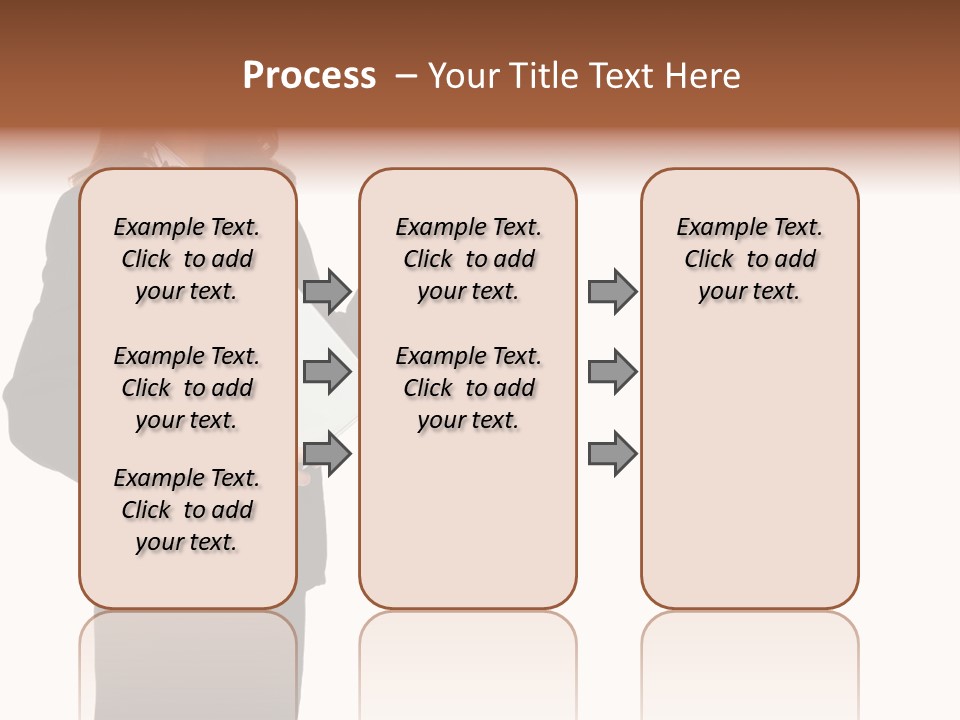 Process – Your Title Text Here

Example Text. Click to add your text.

Example Text. Click to add your text.

Example Text. Click to add your text.

Example Text. Click to add your text.

Example Text. Click to add your text.

Example Text. Click to add your text.